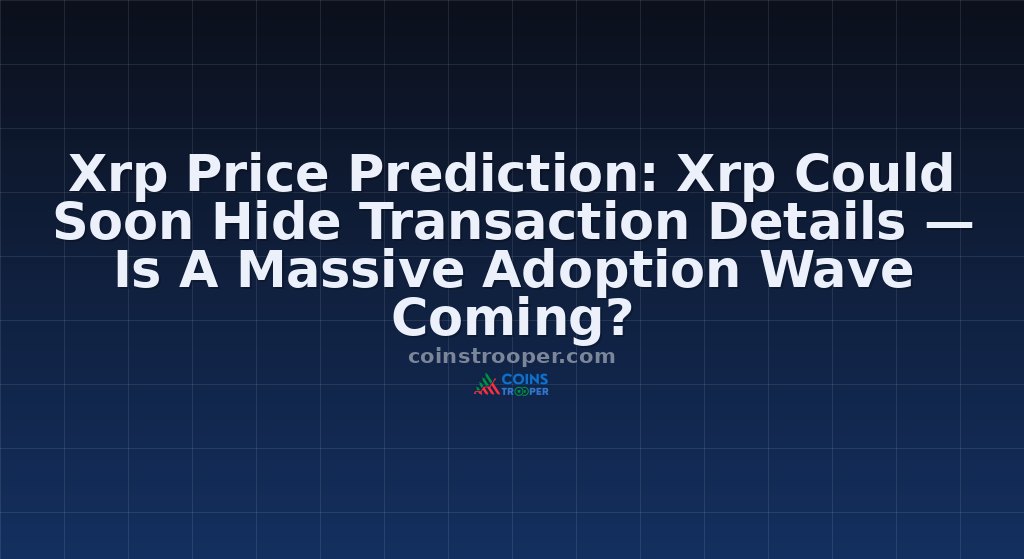 Xrp Price Prediction: Xrp Could Soon Hide Transaction Details — Is A Massive Adoption Wave Coming?

coinstrooper.com

COINS TROOPER